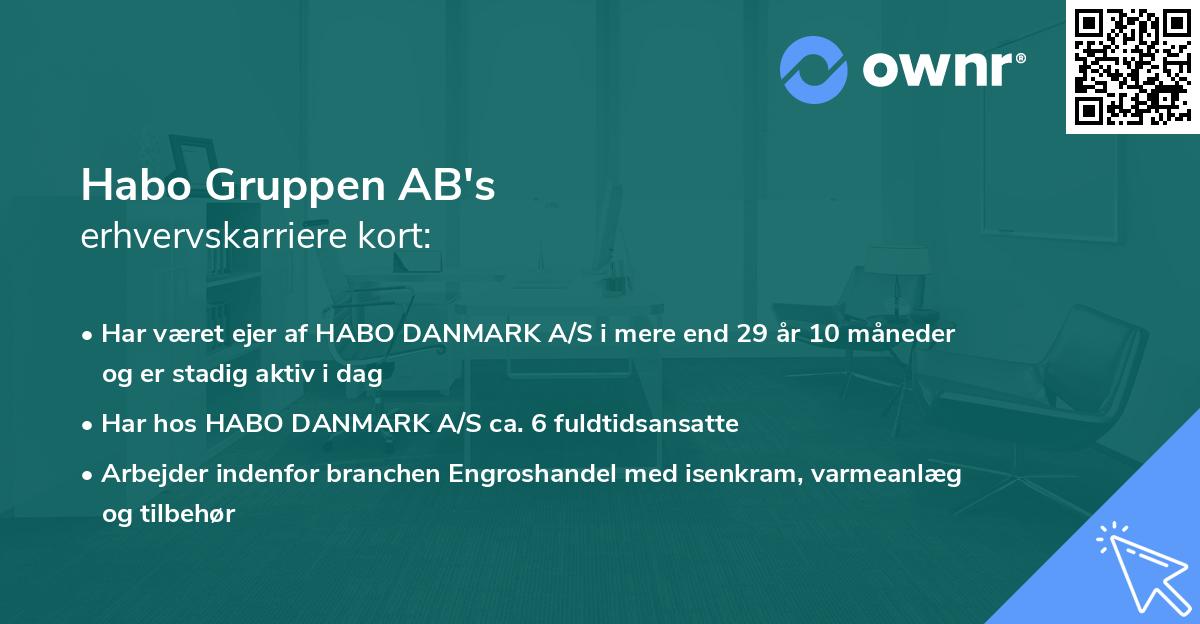 ownr®

Habo Gruppen AB's
erhvervskarriere kort:

• Har været ejer af HABO DANMARK A/S i mere end 29 år 10 måneder og er stadig aktiv i dag

• Har hos HABO DANMARK A/S ca. 6 fuldtidsansatte

• Arbejder indenfor branchen Engroshandel med isenkram, varmeanlæg og tilbehør